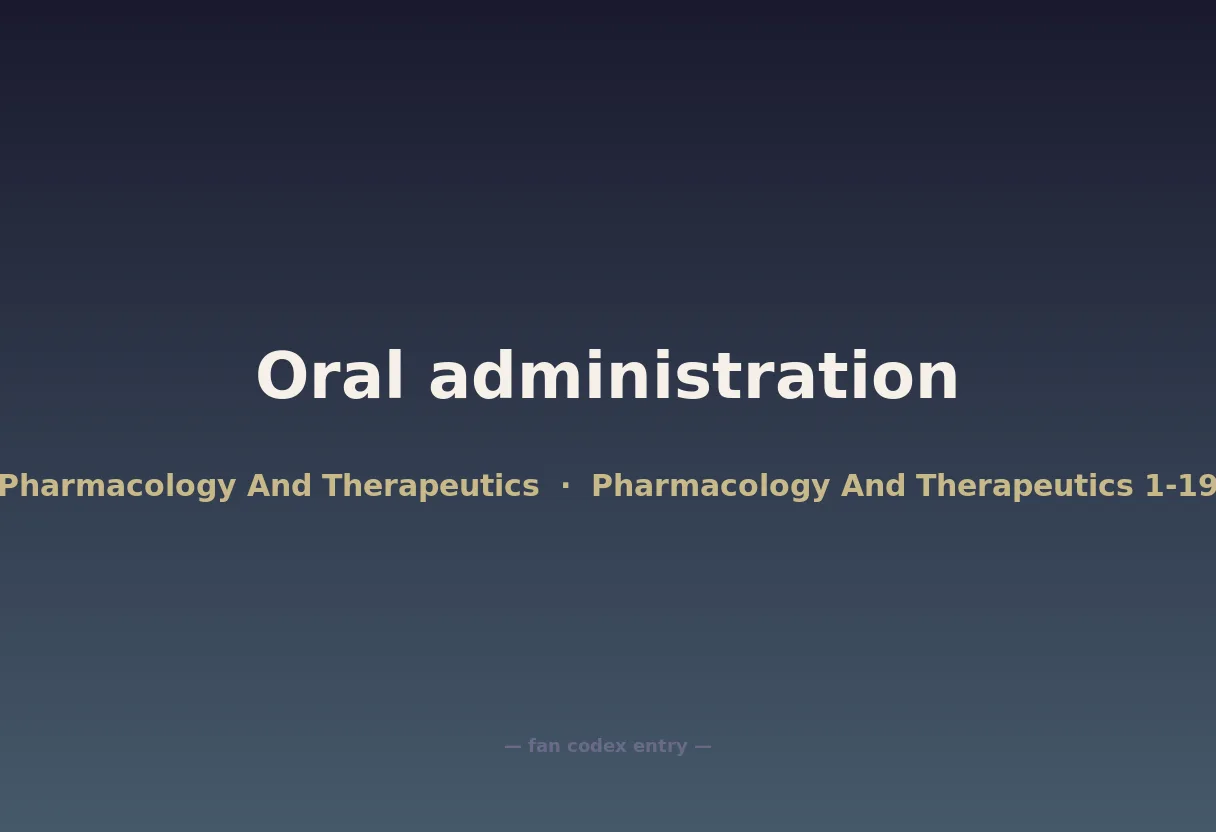 Oral administration

Pharmacology And Therapeutics · Pharmacology And Therapeutics 1-19

— fan codex entry —